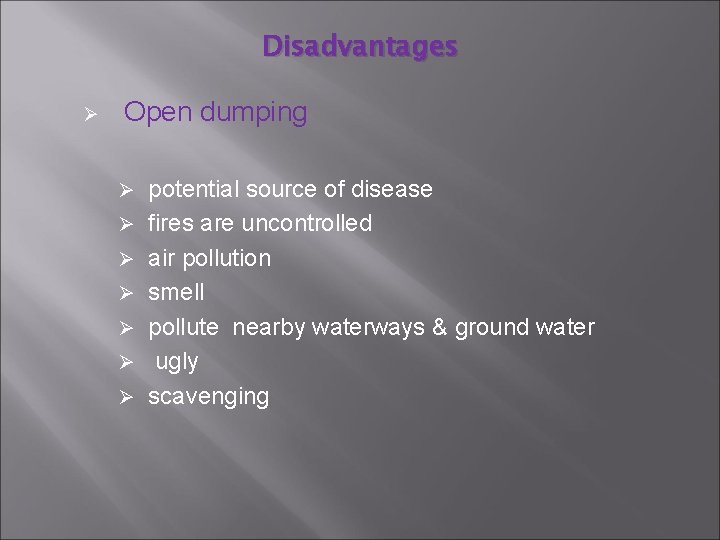 Disadvantages

➢ Open dumping

➢ potential source of disease
➢ fires are uncontrolled
➢ air pollution
➢ smell
➢ pollute nearby waterways & ground water
➢ ugly
➢ scavenging